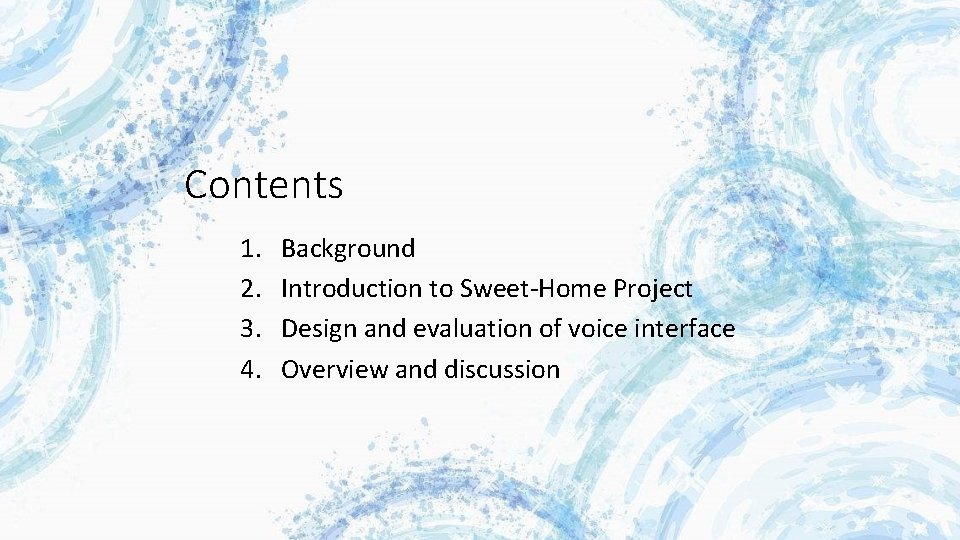 Contents

1. Background
2. Introduction to Sweet-Home Project
3. Design and evaluation of voice interface
4. Overview and discussion